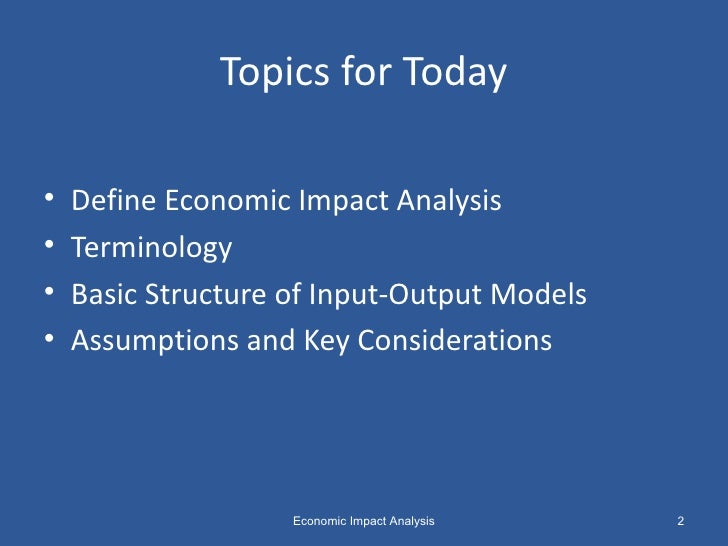 Topics for Today

• Define Economic Impact Analysis
• Terminology
• Basic Structure of Input-Output Models
• Assumptions and Key Considerations

Economic Impact Analysis

2